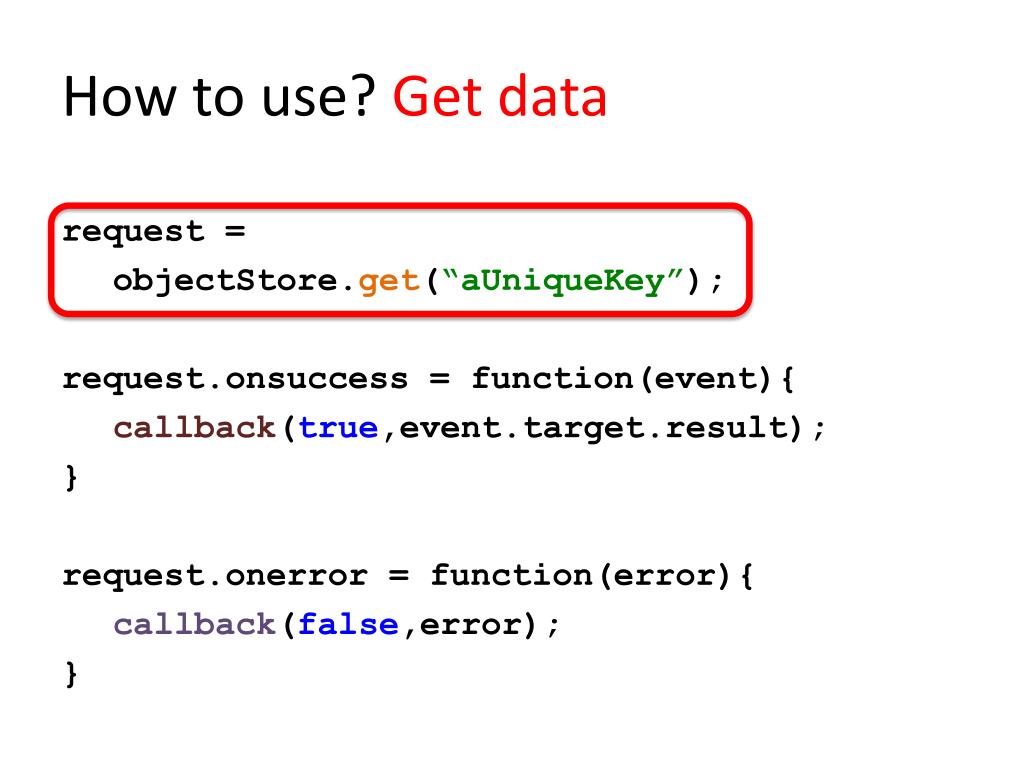 How to use? Get data

request =
  objectStore.get(“aUniqueKey”);

request.onsuccess = function(event){
  callback(true,event.target.result);
}

request.onerror = function(error){
  callback(false,error);
}